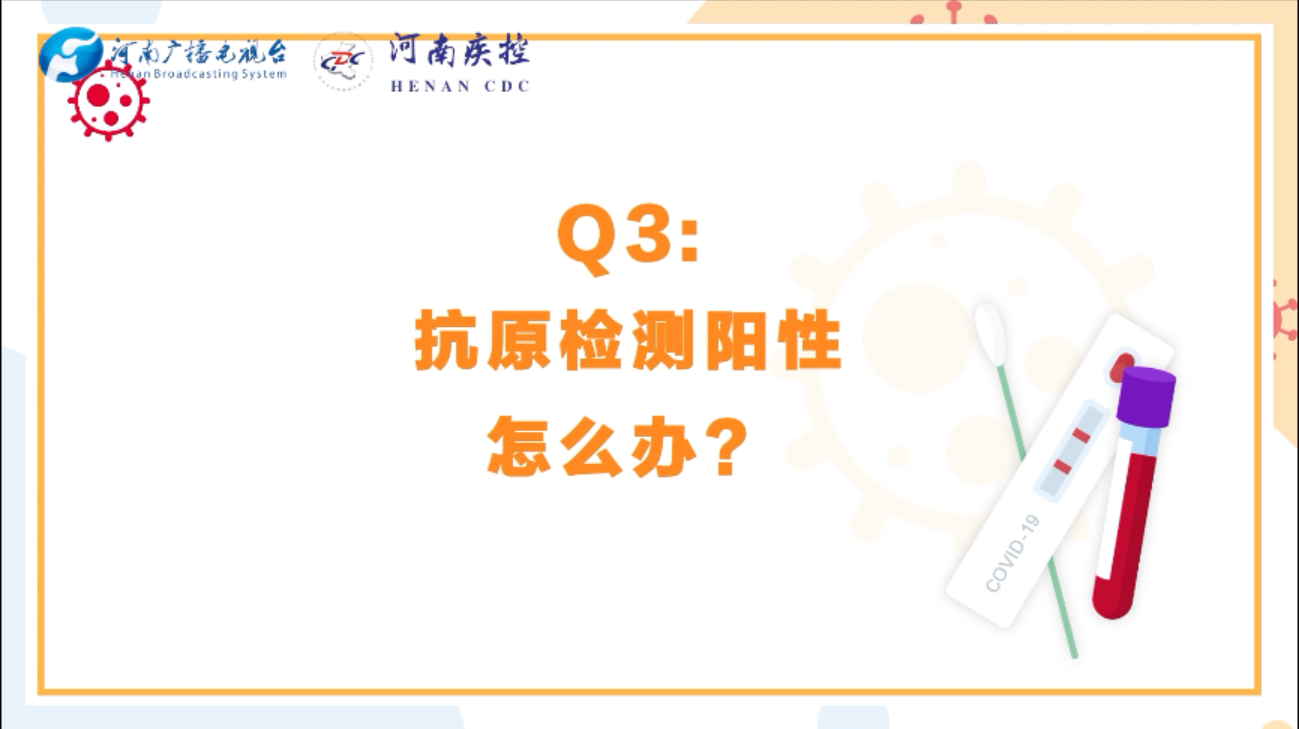 河南广播电视台
Henan Broadcasting System

CDC
河南疾控
HENAN CDC

Q3:
抗原检测阳性
怎么办？

COVID-19